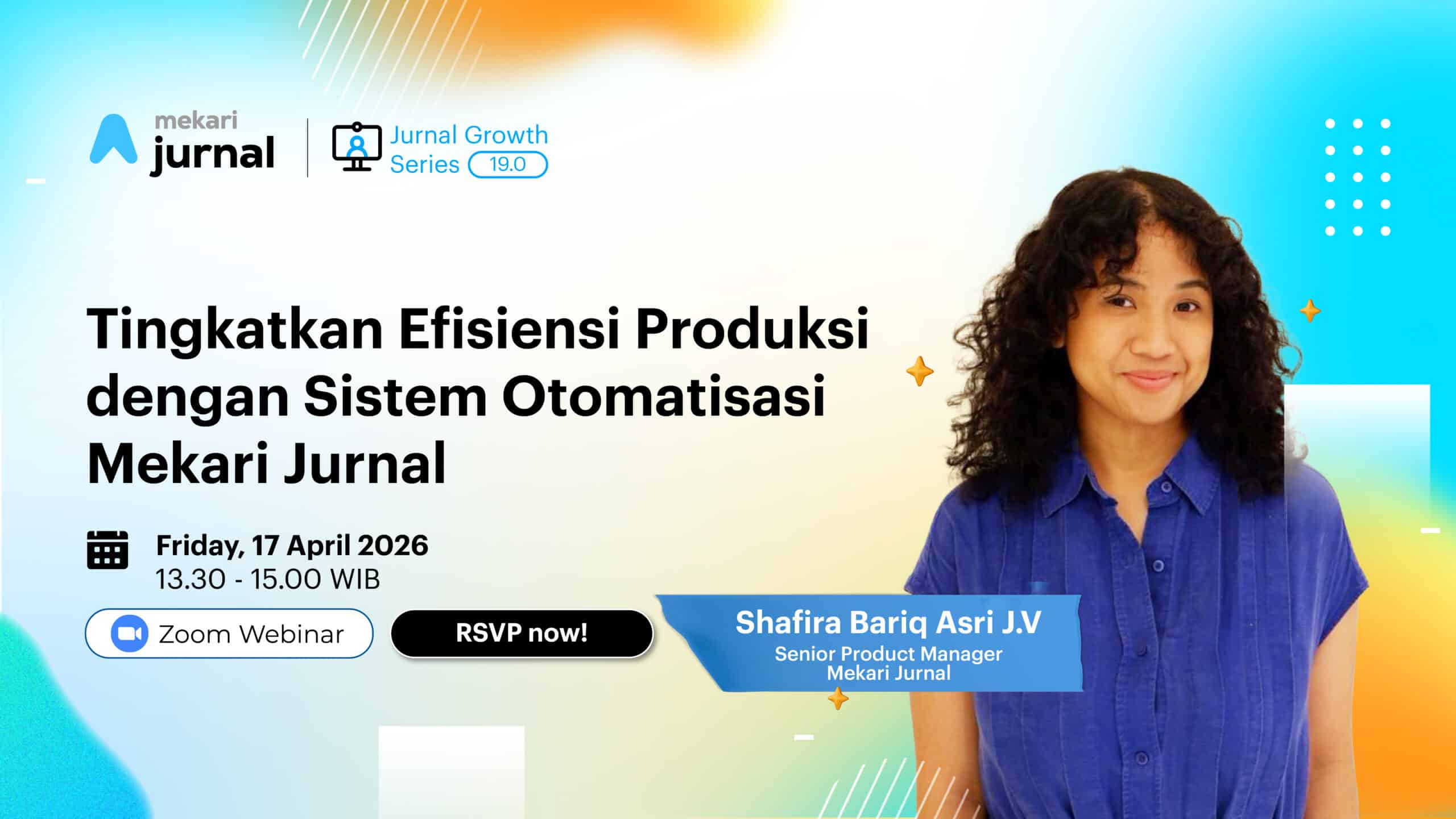 mekari jurnal

Jurnal Growth Series 19.0

Tingkatkan Efisiensi Produksi dengan Sistem Otomatisasi Mekari Jurnal

Friday, 17 April 2026
13.30 - 15.00 WIB

Zoom Webinar

RSVP now!

Shafira Bariq Asri J.V
Senior Product Manager
Mekari Jurnal